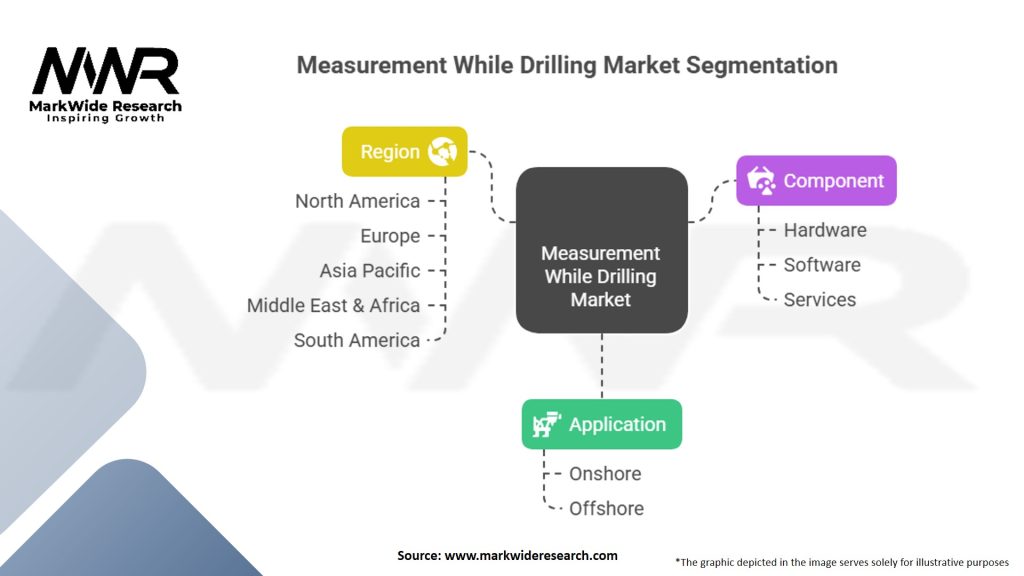 MWR
MarkWide Research
Inspiring Growth

Measurement While Drilling Market Segmentation

Region
North America
Europe
Asia Pacific
Middle East & Africa
South America

Measurement While Drilling Market

Component
Hardware
Software
Services

Application
Onshore
Offshore

Source: www.markwideresearch.com

*The graphic depicted in the image serves solely for illustrative purposes